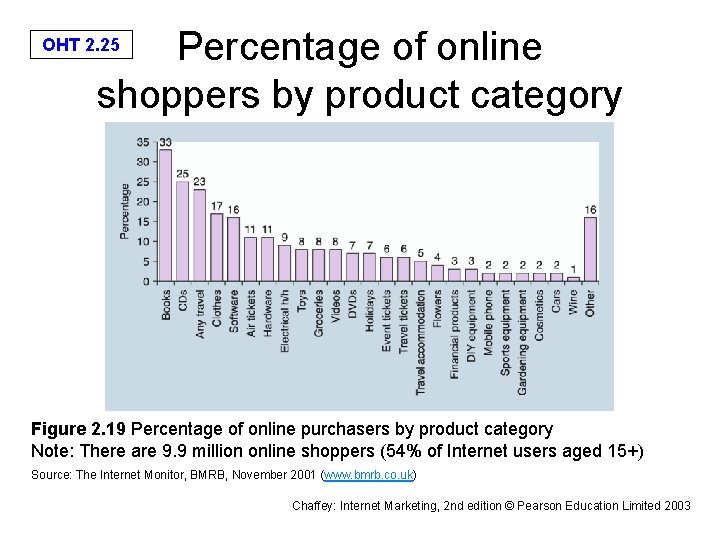 OHT 2.25

Percentage of online shoppers by product category

Percentage

35
30
25
20
15
10
5
0

33 25 23 17 16 11 11 9 8 8 8 7 7 6 6 5 4 3 3 2 2 2 2 2 1 16

Books
CDs
Any travel
Clothes
Software
Air tickets
Hardware
Electrical h/h
Toys
Groceries
Videos
DVDs
Holidays
Event tickets
Travel tickets
Travel accommodation
Flowers
Financial products
DIY equipment
Mobile phone
Sports equipment
Gardening equipment
Cosmetics
Cars
Wine
Other

Figure 2.19 Percentage of online purchasers by product category
Note: There are 9.9 million online shoppers (54% of Internet users aged 15+)

Source: The Internet Monitor, BMRB, November 2001 (www.bmrb.co.uk)

Chaffey: Internet Marketing, 2nd edition © Pearson Education Limited 2003